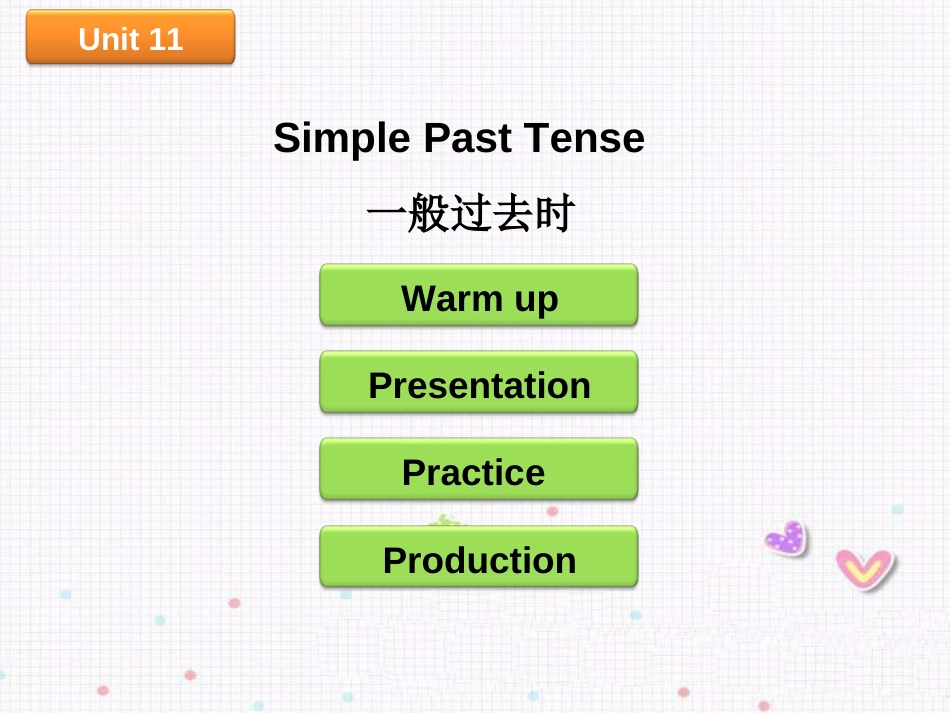 Unit 11

Simple Past Tense

一般过去时

Warm up

Presentation

Practice

Production